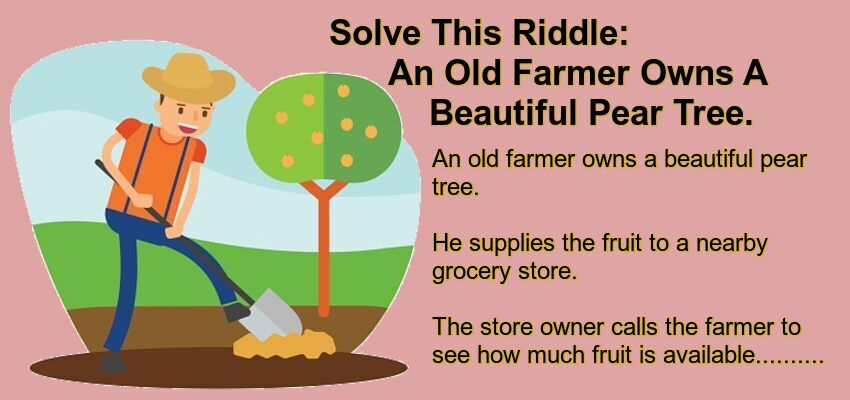 Solve This Riddle:
An Old Farmer Owns A Beautiful Pear Tree.

An old farmer owns a beautiful pear tree.

He supplies the fruit to a nearby grocery store.

The store owner calls the farmer to see how much fruit is available..........